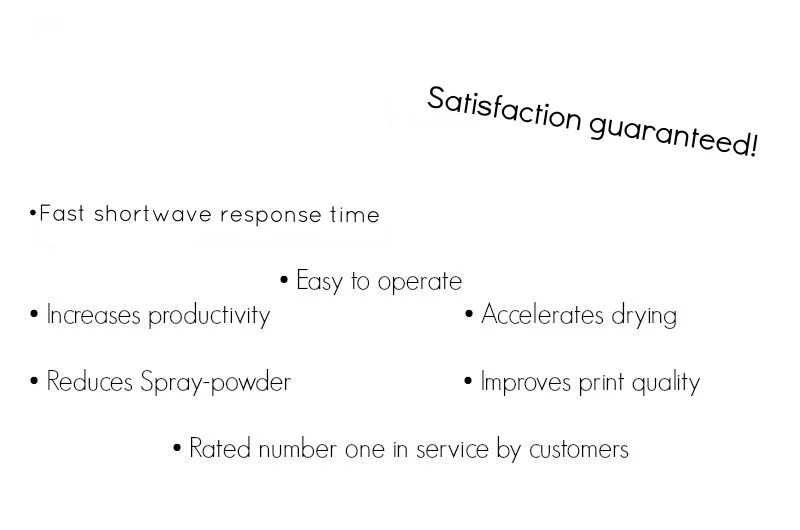 Satisfaction guaranteed!

•Fast shortwave response time

• Easy to operate

• Increases productivity

• Accelerates drying

• Reduces Spray-powder

• Improves print quality

• Rated number one in service by customers